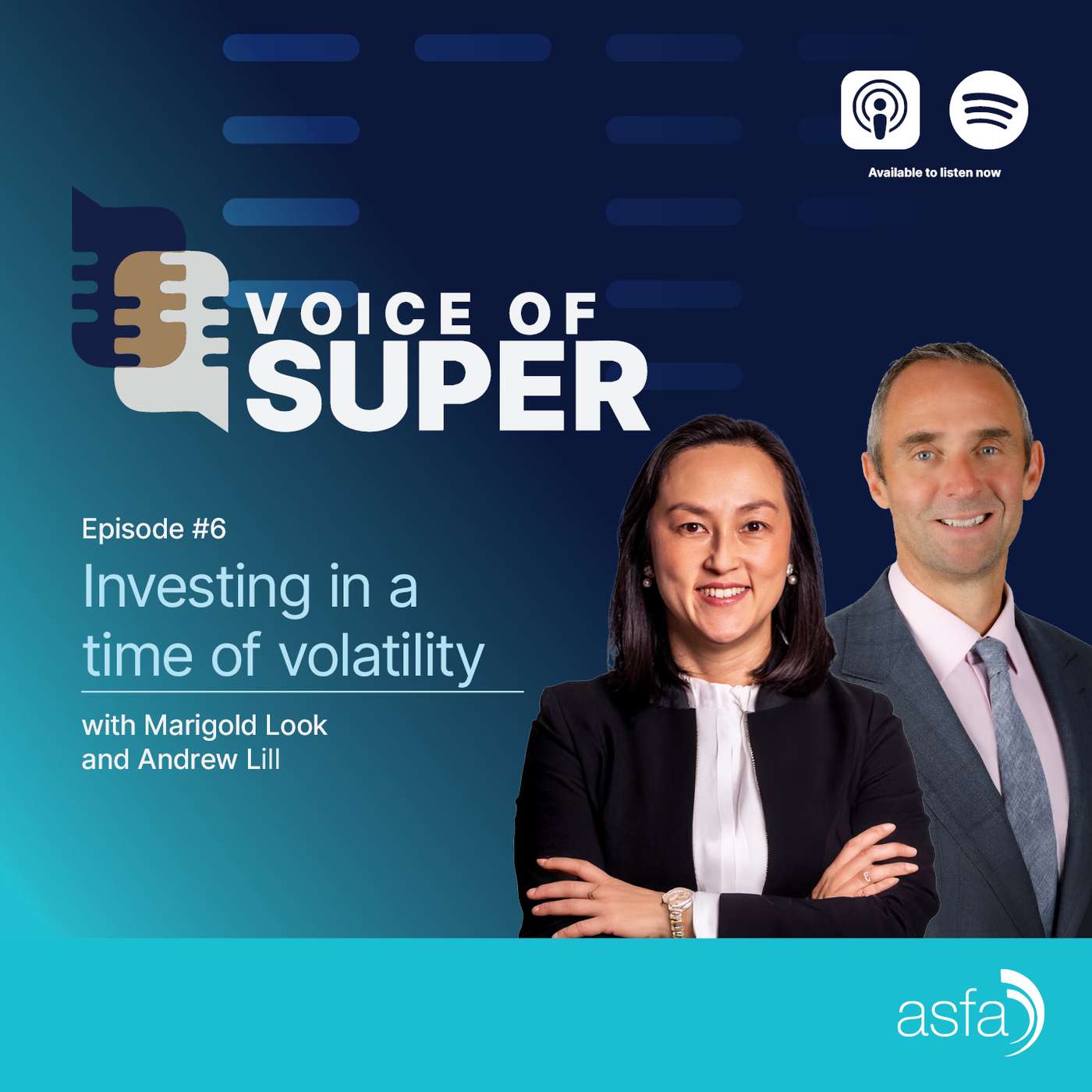 Available to listen now

VOICE OF SUPER

Episode #6

Investing in a time of volatility

with Marigold Look and Andrew Lill

asfa